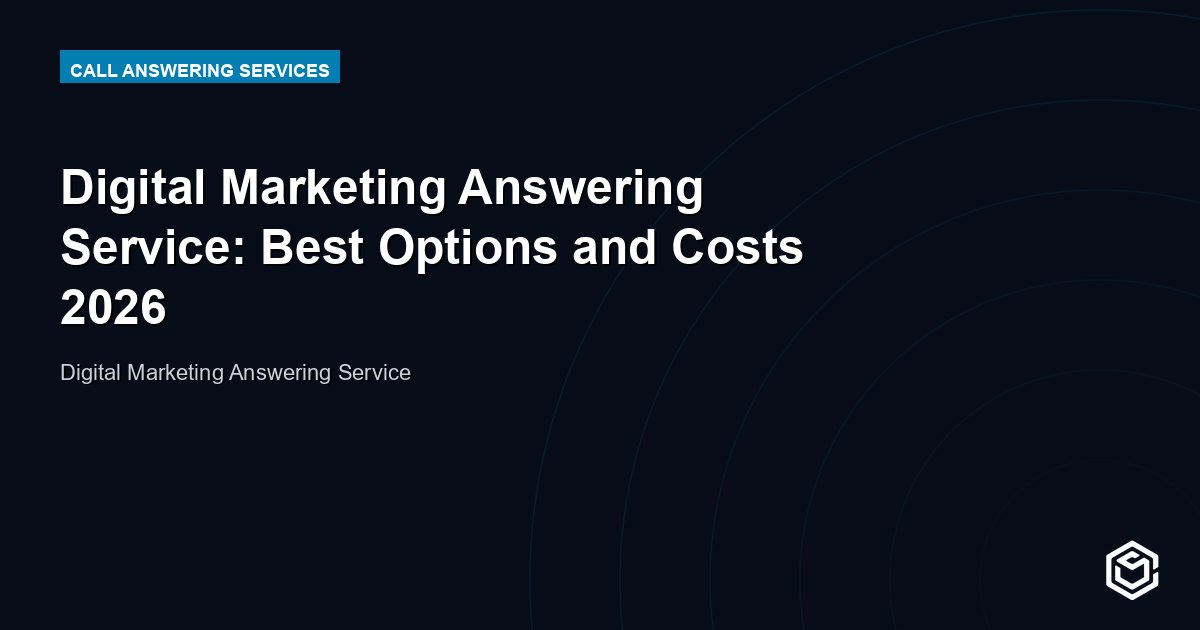 CALL ANSWERING SERVICES

Digital Marketing Answering Service: Best Options and Costs 2026

Digital Marketing Answering Service